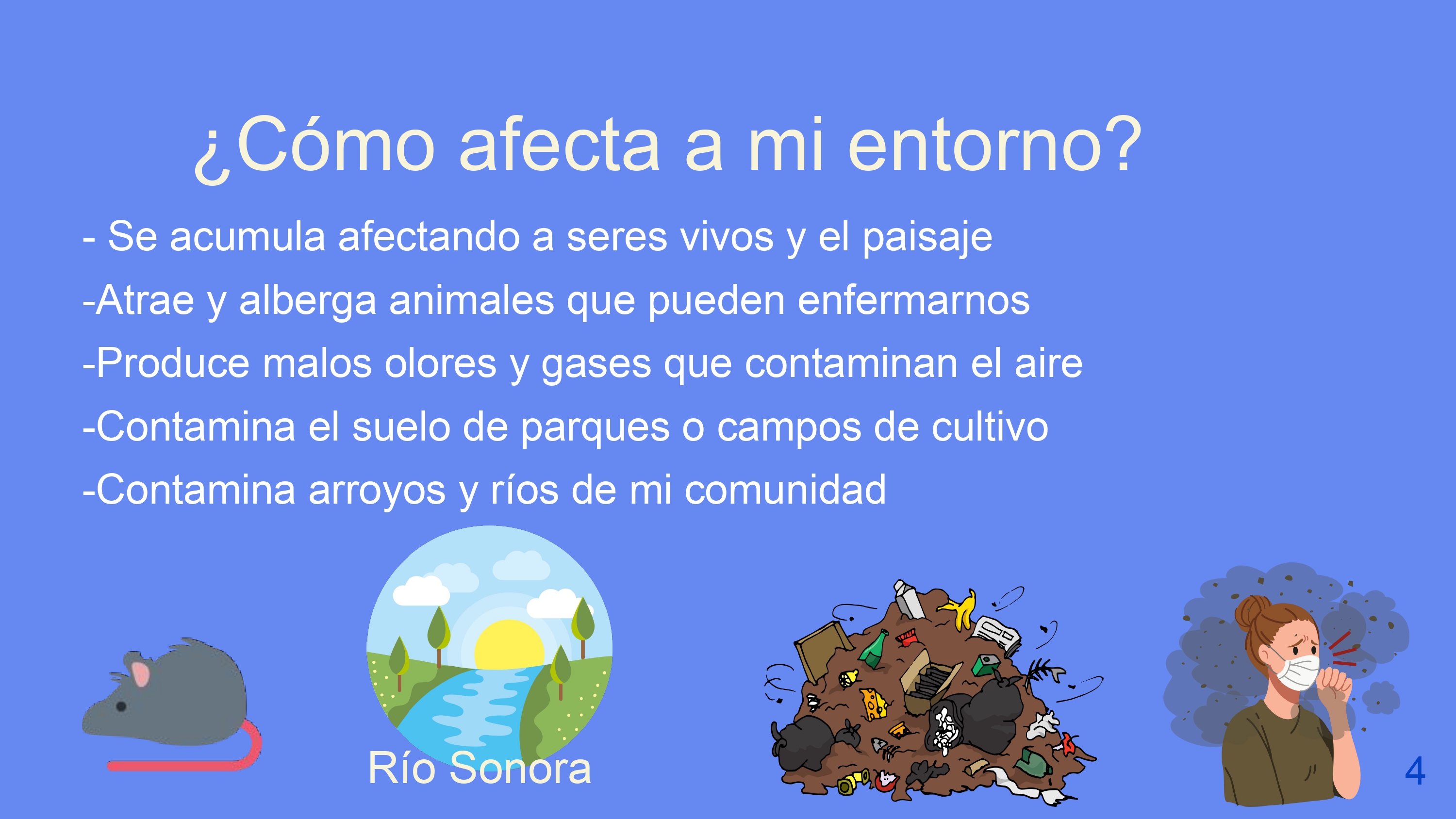 ¿Cómo afecta a mi entorno?

- Se acumula afectando a seres vivos y el paisaje

-Atrae y alberga animales que pueden enfermarnos

-Produce malos olores y gases que contaminan el aire

-Contamina el suelo de parques o campos de cultivo

-Contamina arroyos y ríos de mi comunidad

Río Sonora

4